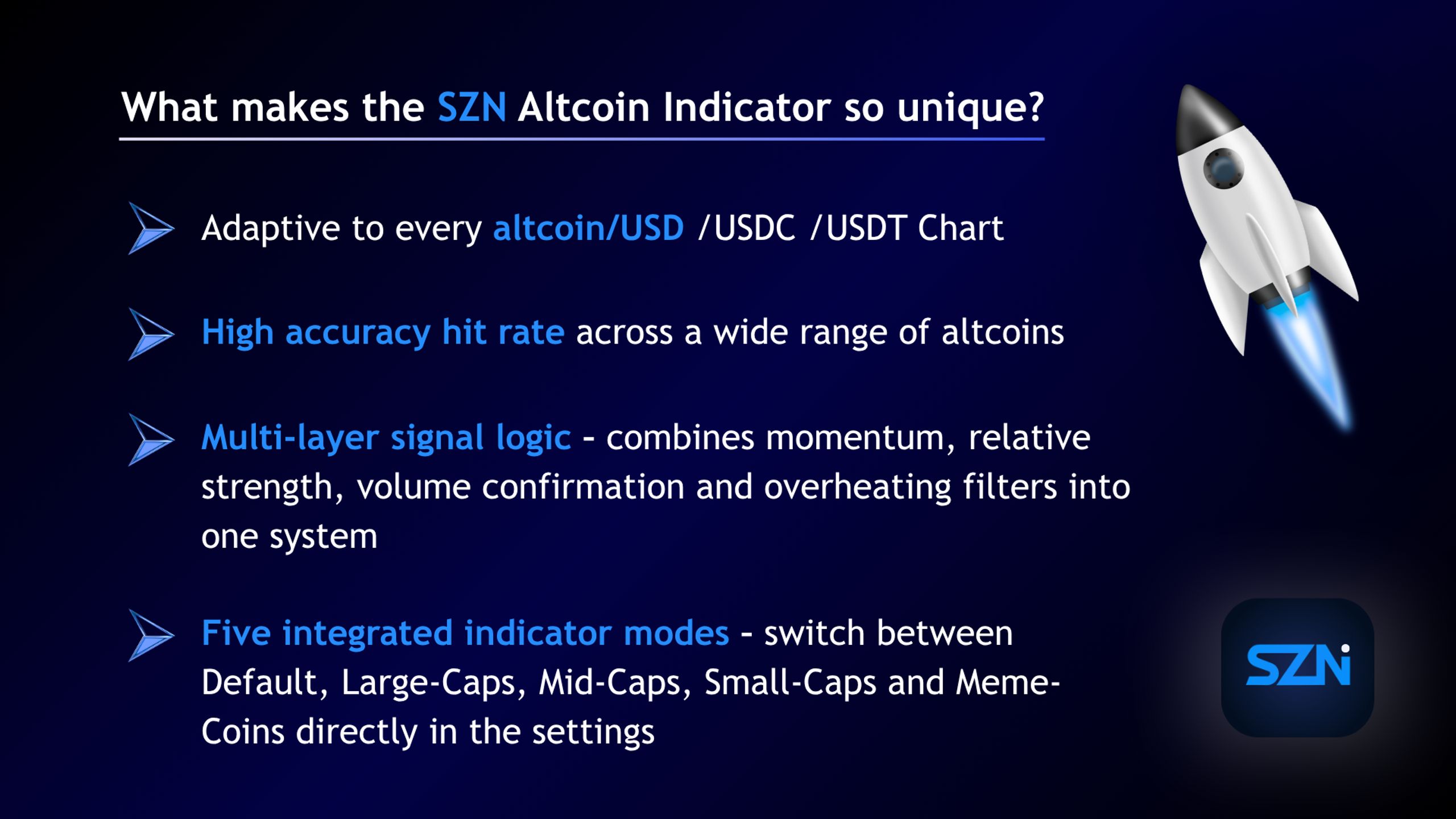 What makes the SZN Altcoin Indicator so unique?

Adaptive to every altcoin/USD /USDC /USDT Chart

High accuracy hit rate across a wide range of altcoins

Multi-layer signal logic - combines momentum, relative strength, volume confirmation and overheating filters into one system

Five integrated indicator modes - switch between Default, Large-Caps, Mid-Caps, Small-Caps and Meme-Coins directly in the settings

SZN